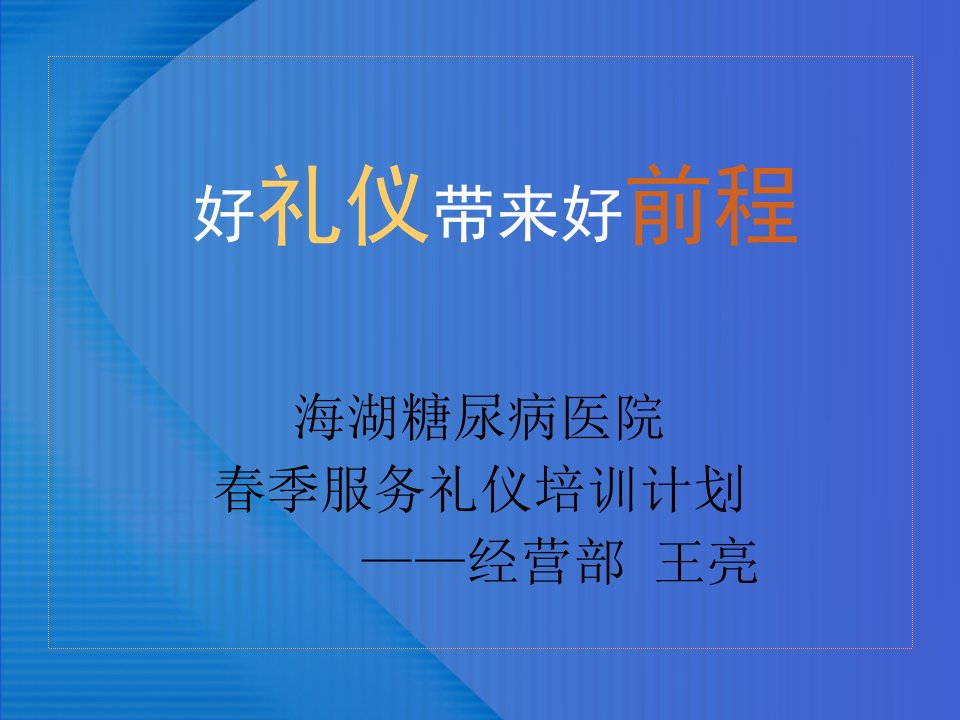 好礼仪带来好前程

海湖糖尿病医院
春季服务礼仪培训计划
——经营部 王亮